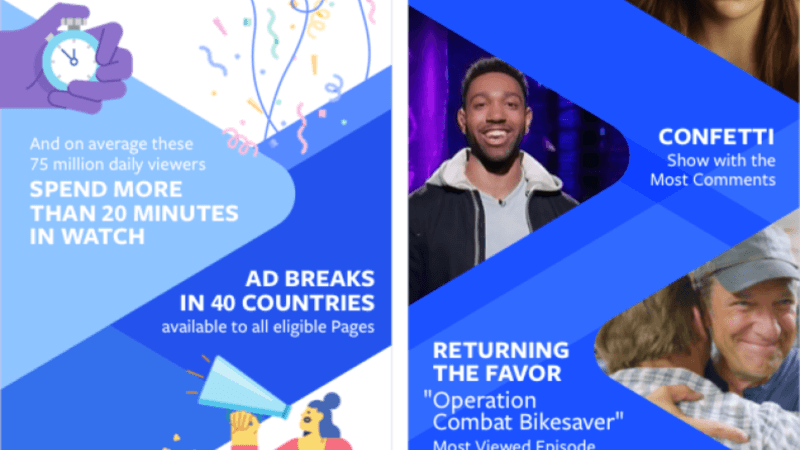 And on average these 75 million daily viewers
SPEND MORE THAN 20 MINUTES IN WATCH

AD BREAKS IN 40 COUNTRIES
available to all eligible Pages

CONFETTI
Show with the Most Comments

RETURNING THE FAVOR
"Operation Combat Bikesaver"
Most Viewed Episode